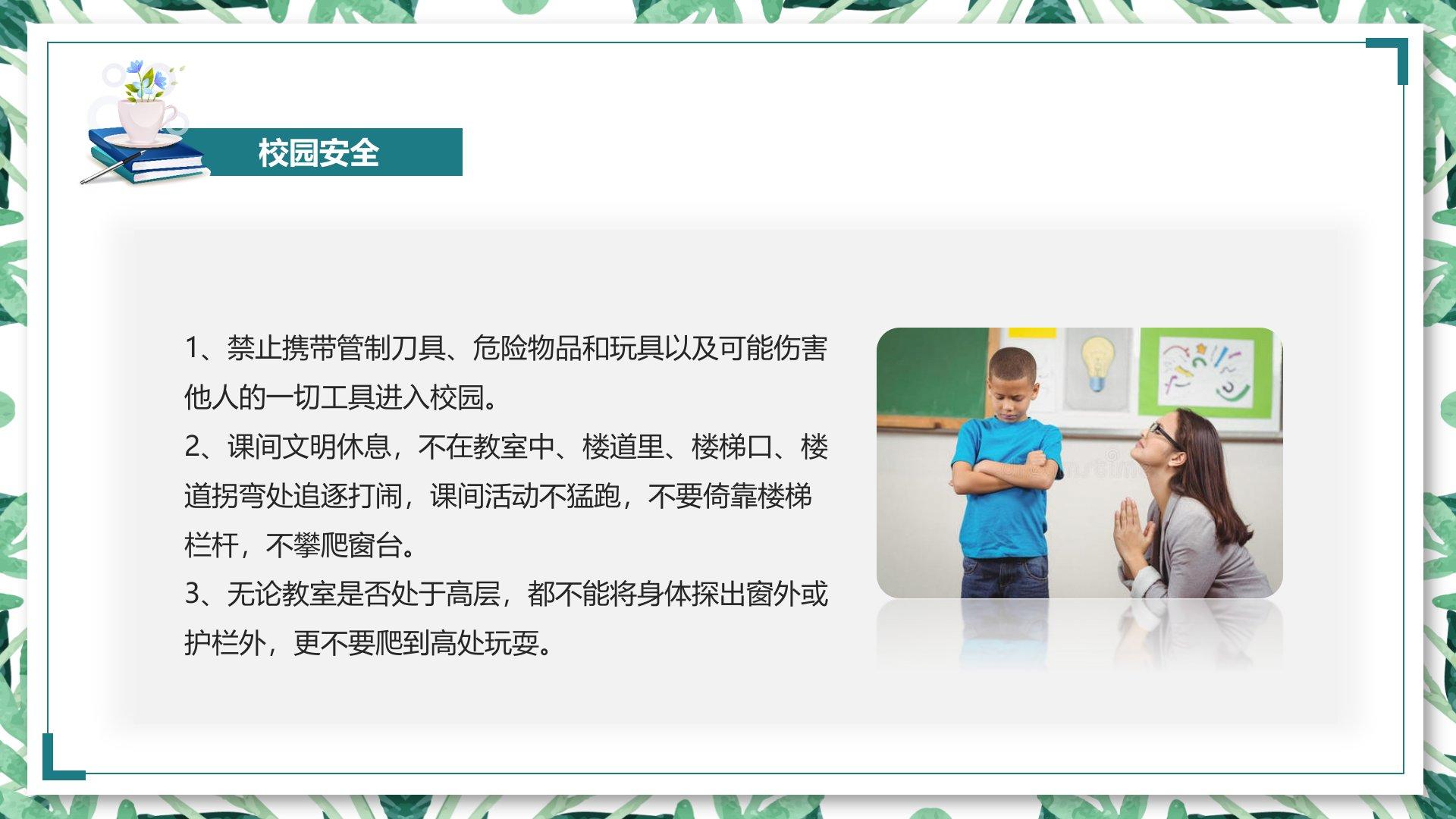 校园安全

1、禁止携带管制刀具、危险物品和玩具以及可能伤害他人的一切工具进入校园。
2、课间文明休息，不在教室中、楼道里、楼梯口、楼道拐弯处追逐打闹，课间活动不猛跑，不要倚靠楼梯栏杆，不攀爬窗台。
3、无论教室是否处于高层，都不能将身体探出窗外或护栏外，更不要爬到高处玩耍。